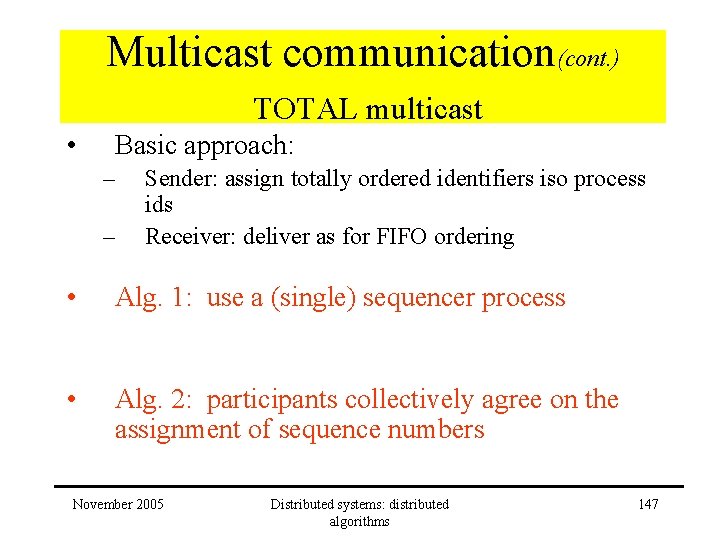 Multicast communication(cont.)
TOTAL multicast

• Basic approach:
– Sender: assign totally ordered identifiers iso process ids
– Receiver: deliver as for FIFO ordering

• Alg. 1: use a (single) sequencer process

• Alg. 2: participants collectively agree on the assignment of sequence numbers

November 2005

Distributed systems: distributed algorithms

147